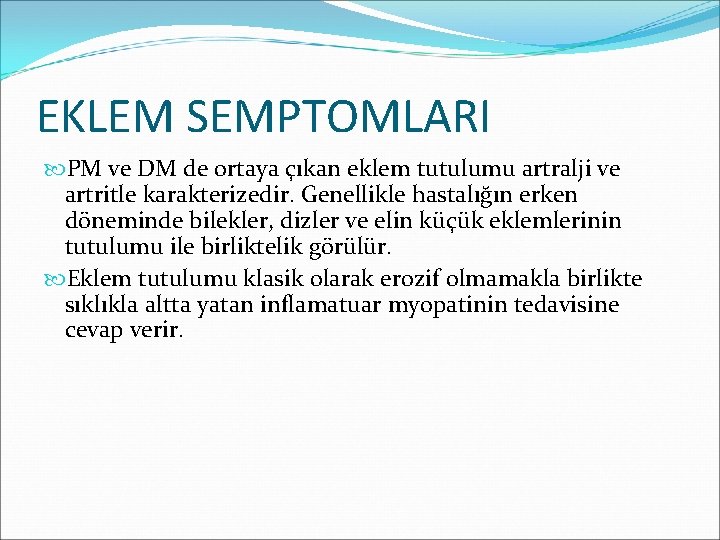 EKLEM SEMPTOMLARI

PM ve DM de ortaya çıkan eklem tutulumu artralji ve artritle karakterizedir. Genellikle hastalığın erken döneminde bilekler, dizler ve elin küçük eklemlerinin tutulumu ile birliktelik görülür.

Eklem tutulumu klasik olarak erozif olmamakla birlikte sıklıkla altta yatan inflamatuar myopatinin tedavisine cevap verir.